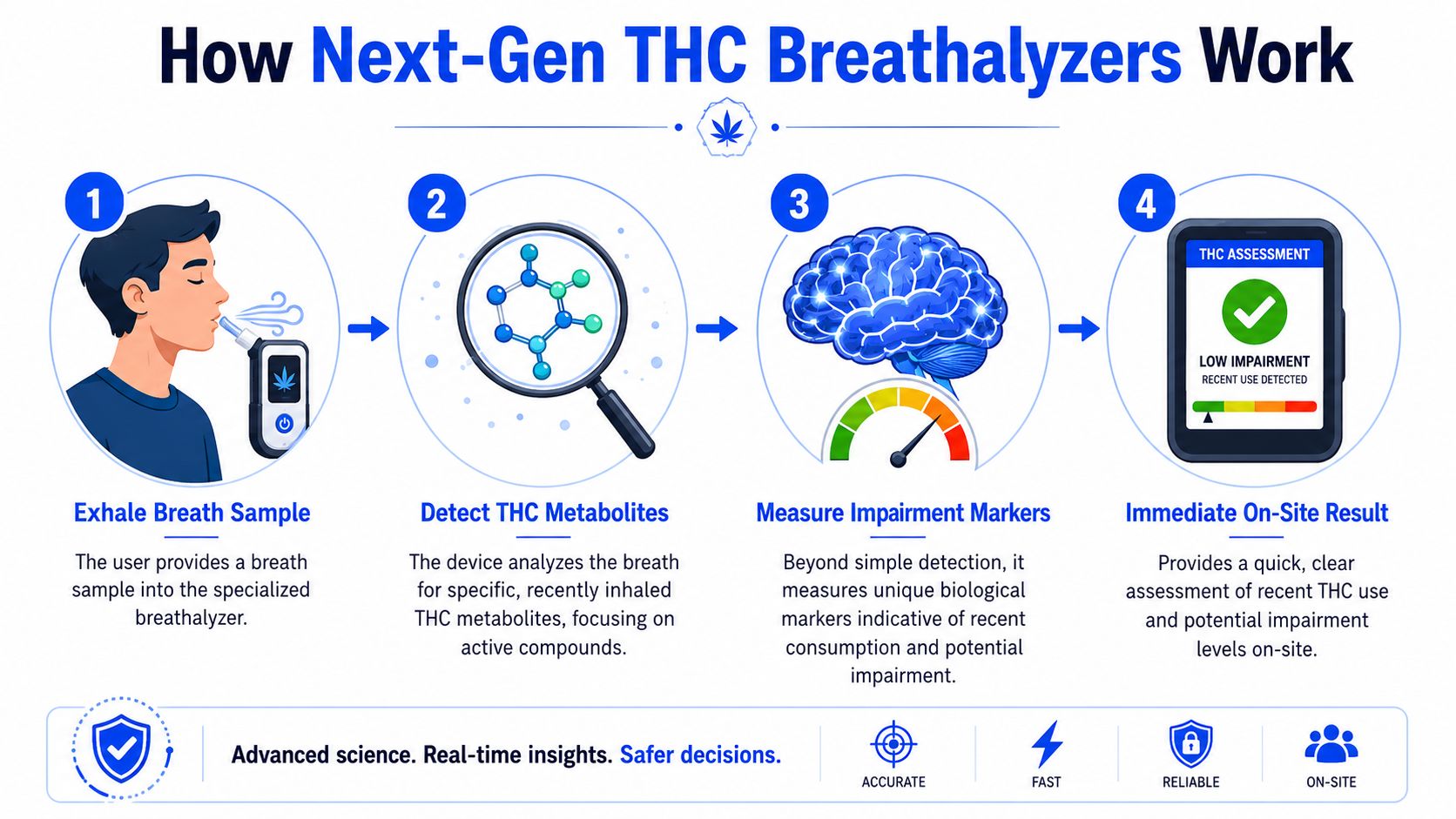 How Next-Gen THC Breathalyzers Work

1

Exhale Breath Sample

The user provides a breath sample into the specialized breathalyzer.

2

Detect THC Metabolites

The device analyzes the breath for specific, recently inhaled THC metabolites, focusing on active compounds.

3

Measure Impairment Markers

Beyond simple detection, it measures unique biological markers indicative of recent consumption and potential impairment.

4

THC ASSESSMENT

LOW IMPAIRMENT

RECENT USE DETECTED

Immediate On-Site Result

Provides a quick, clear assessment of recent THC use and potential impairment levels on-site.

Advanced science. Real-time insights. Safer decisions.

ACCURATE

FAST

RELIABLE

ON-SITE